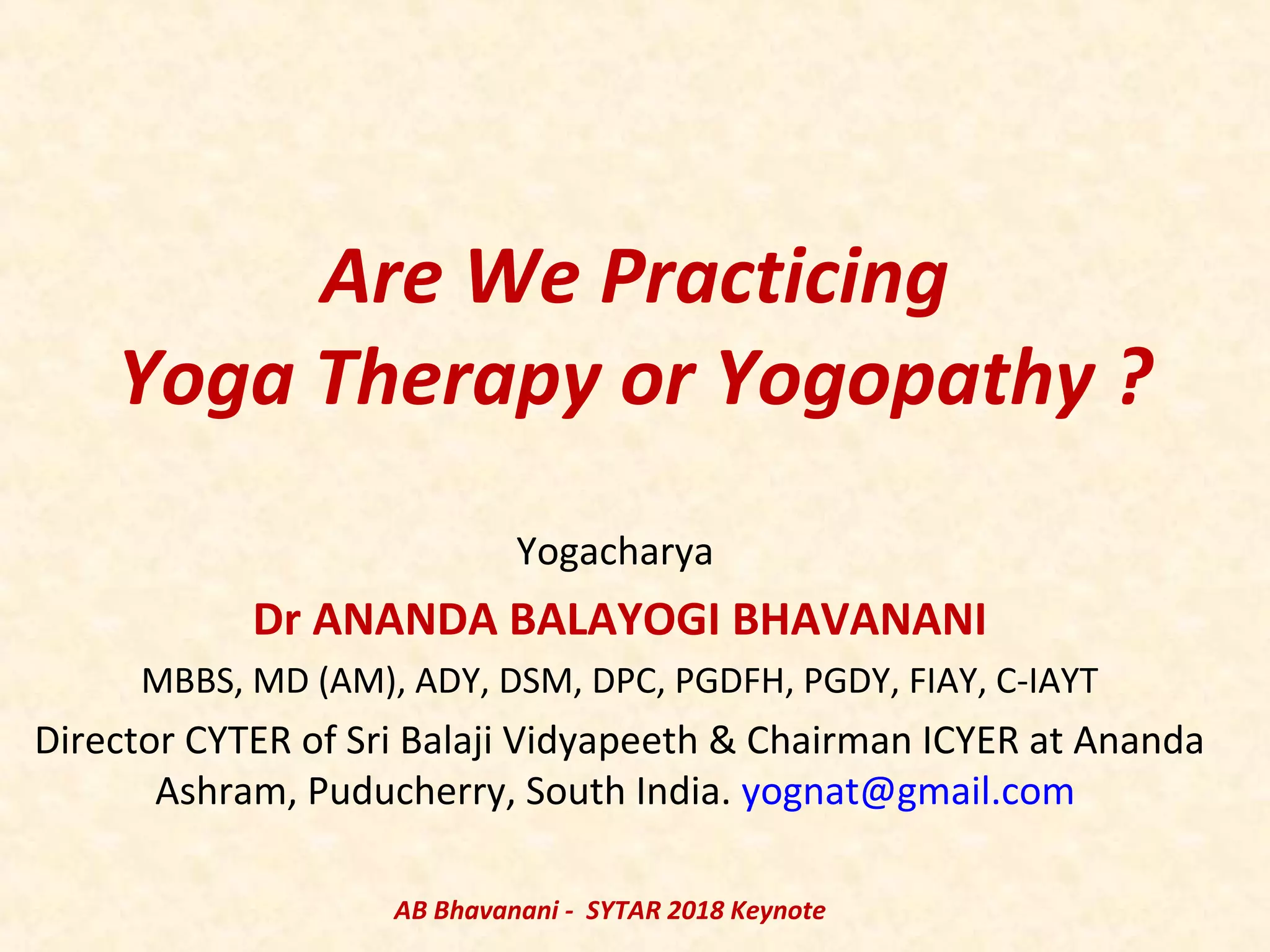 Are We Practicing
Yoga Therapy or Yogopathy ?

Yogacharya

Dr ANANDA BALAYOGI BHAVANANI

MBBS, MD (AM), ADY, DSM, DPC, PGDFH, PGDY, FIAY, C-IAYT

Director CYTER of Sri Balaji Vidyapeeth & Chairman ICYER at Ananda Ashram, Puducherry, South India. yognat@gmail.com

AB Bhavanani - SYTAR 2018 Keynote